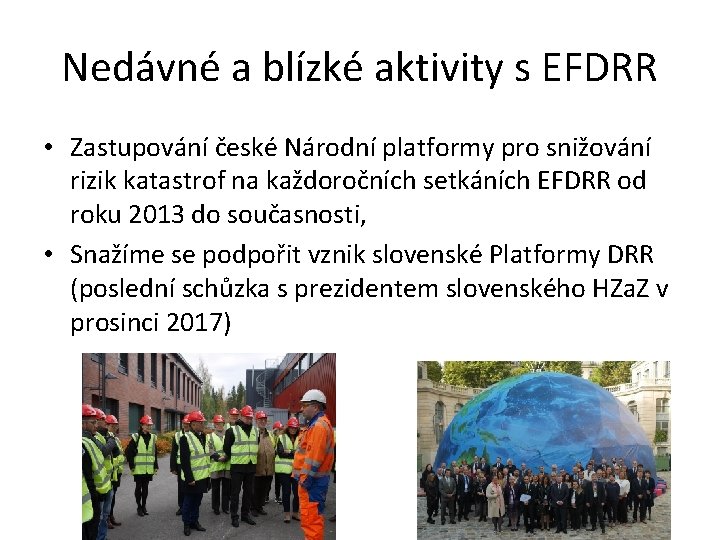 Nedávné a blízké aktivity s EFDRR

• Zastupování české Národní platformy pro snižování rizik katastrof na každoročních setkáních EFDRR od roku 2013 do současnosti,

• Snažíme se podpořit vznik slovenské Platformy DRR (poslední schůzka s prezidentem slovenského HZaZ v prosinci 2017)